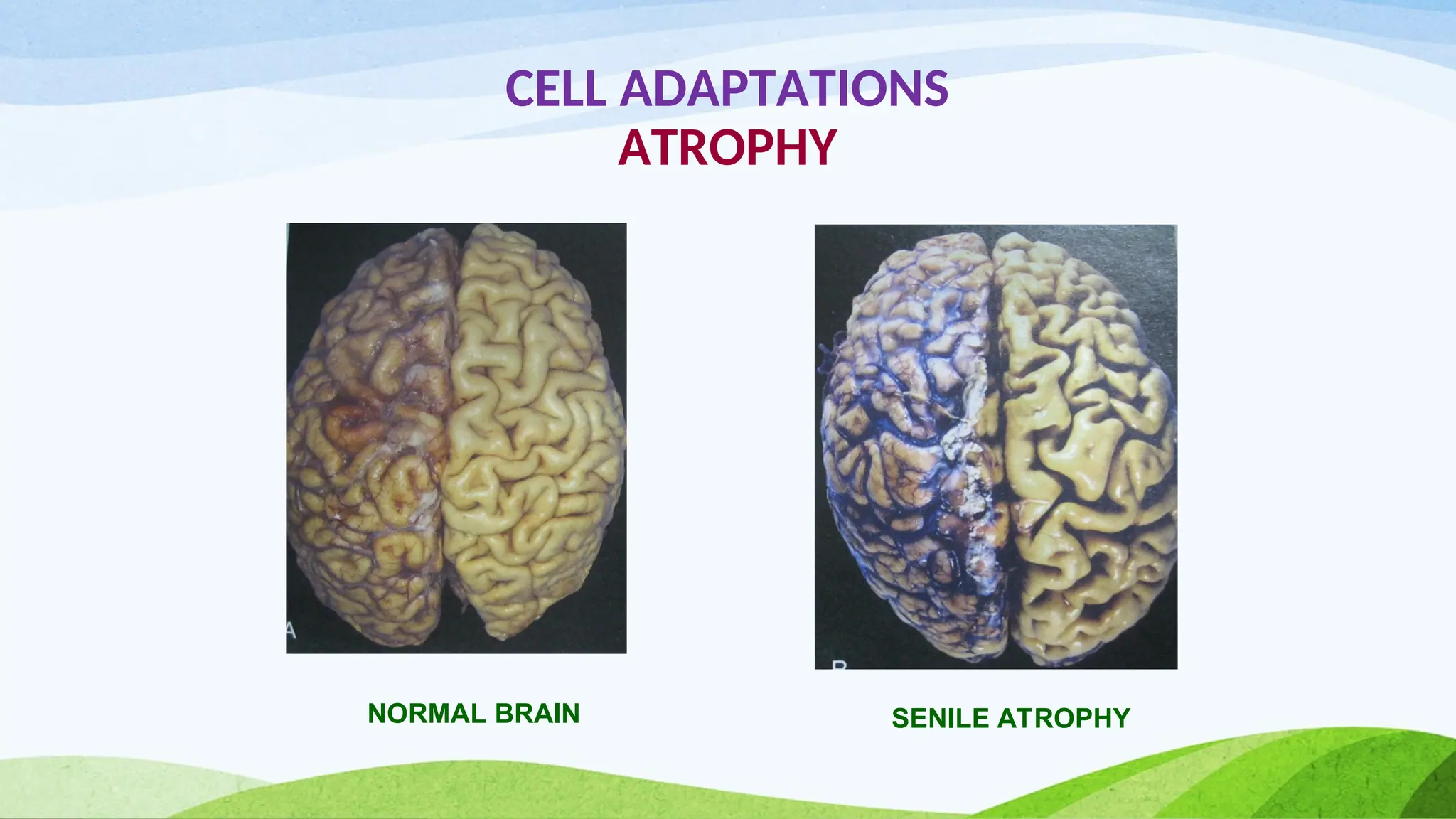 CELL ADAPTATIONS
ATROPHY

A

B

NORMAL BRAIN

SENILE ATROPHY